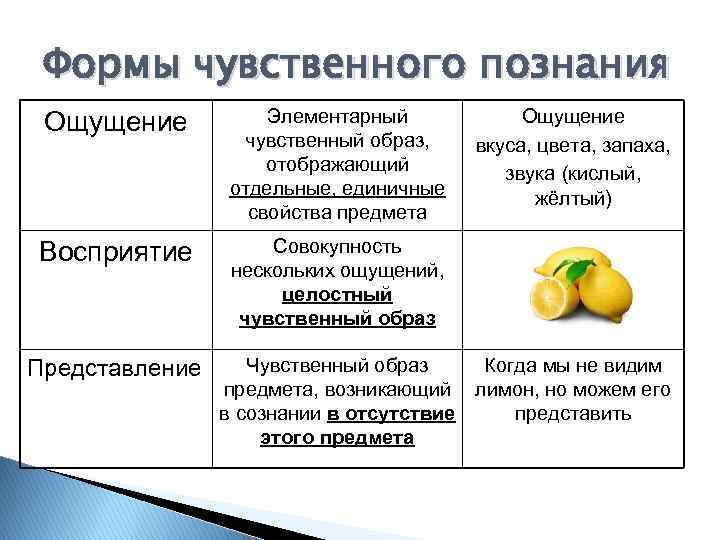 Формы чувственного познания

| Ощущение | Элементарный чувственный образ, отображающий отдельные, единичные свойства предмета | Ощущение вкуса, цвета, запаха, звука (кислый, жёлтый) |
|---|---|---|
| Восприятие | Совокупность нескольких ощущений, целостный чувственный образ | |
| Представление | Чувственный образ предмета, возникающий в сознании в отсутствие этого предмета | Когда мы не видим лимон, но можем его представить |